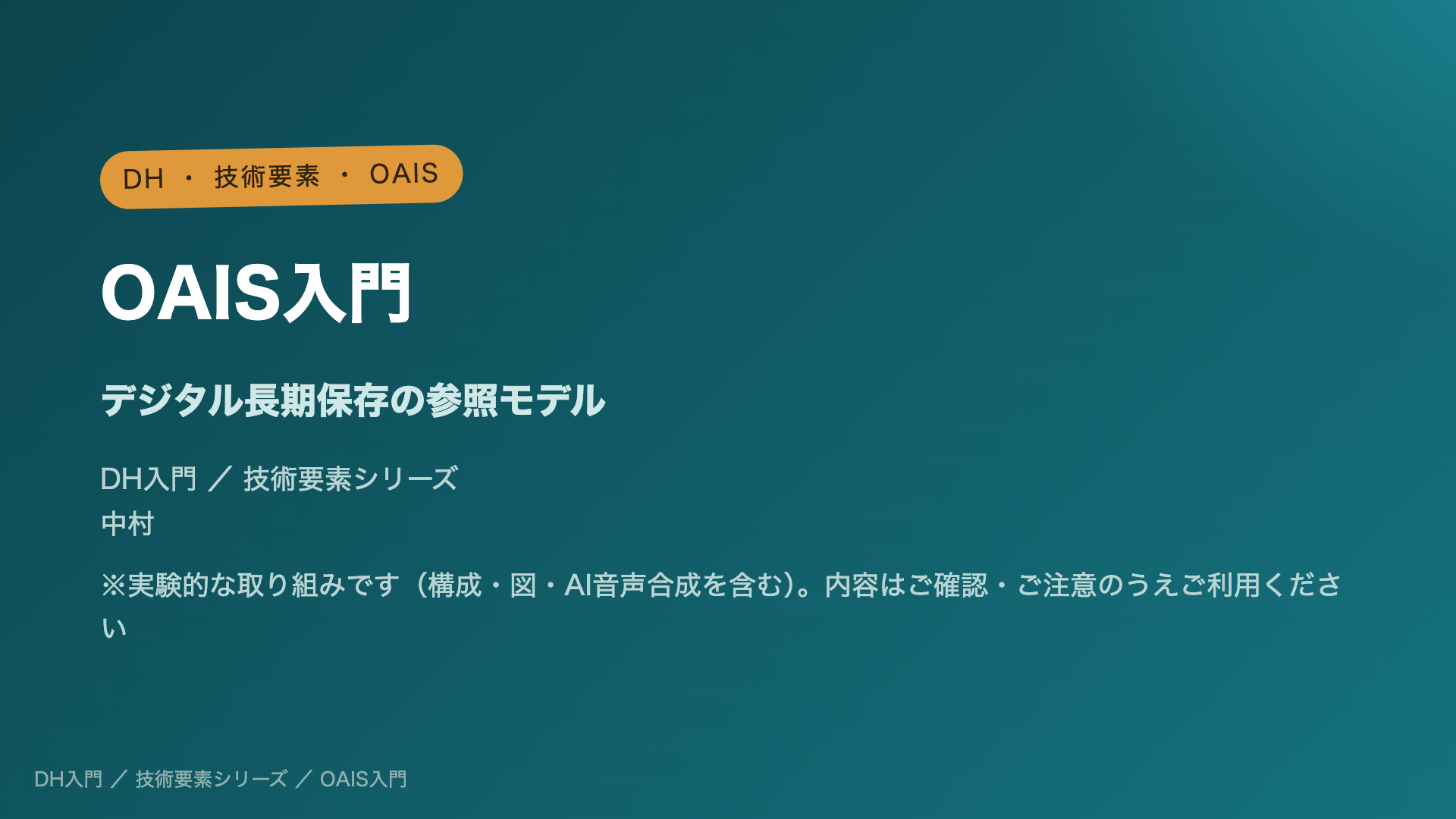 DH ・ 技術要素 ・ OAIS

OAIS入門

デジタル長期保存の参照モデル

DH入門 ／ 技術要素シリーズ
中村

※実験的な取り組みです（構成・図・AI音声合成を含む）。内容はご確認・ご注意のうえご利用ください

DH入門 ／ 技術要素シリーズ ／ OAIS入門